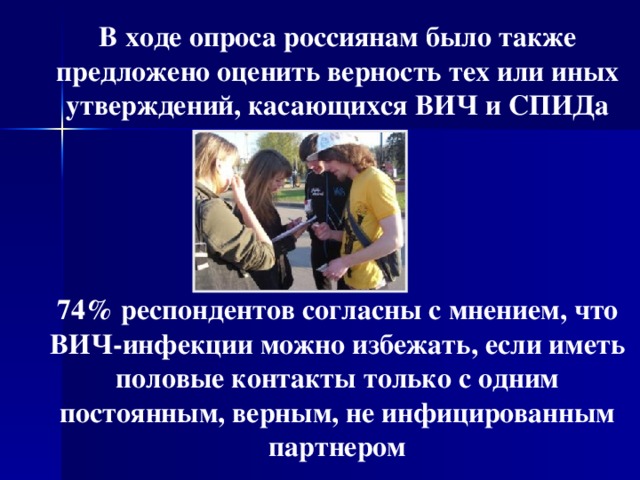 В ходе опроса россиянам было также предложено оценить верность тех или иных утверждений, касающихся ВИЧ и СПИДа

74% респондентов согласны с мнением, что ВИЧ-инфекции можно избежать, если иметь половые контакты только с одним постоянным, верным, не инфицированным партнером